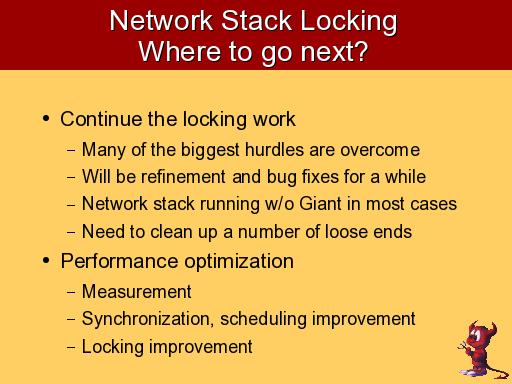 Network Stack Locking
Where to go next?

• Continue the locking work
  – Many of the biggest hurdles are overcome
  – Will be refinement and bug fixes for a while
  – Network stack running w/o Giant in most cases
  – Need to clean up a number of loose ends
• Performance optimization
  – Measurement
  – Synchronization, scheduling improvement
  – Locking improvement